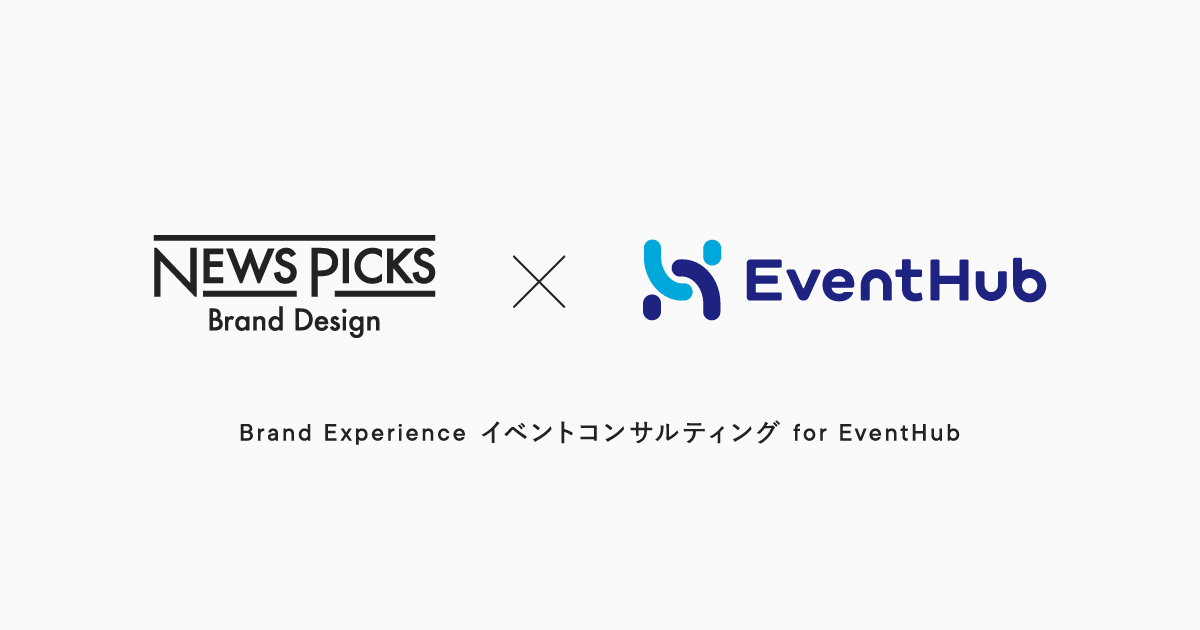 NEWS PICKS
Brand Design

×

EventHub

Brand Experience イベントコンサルティング for EventHub